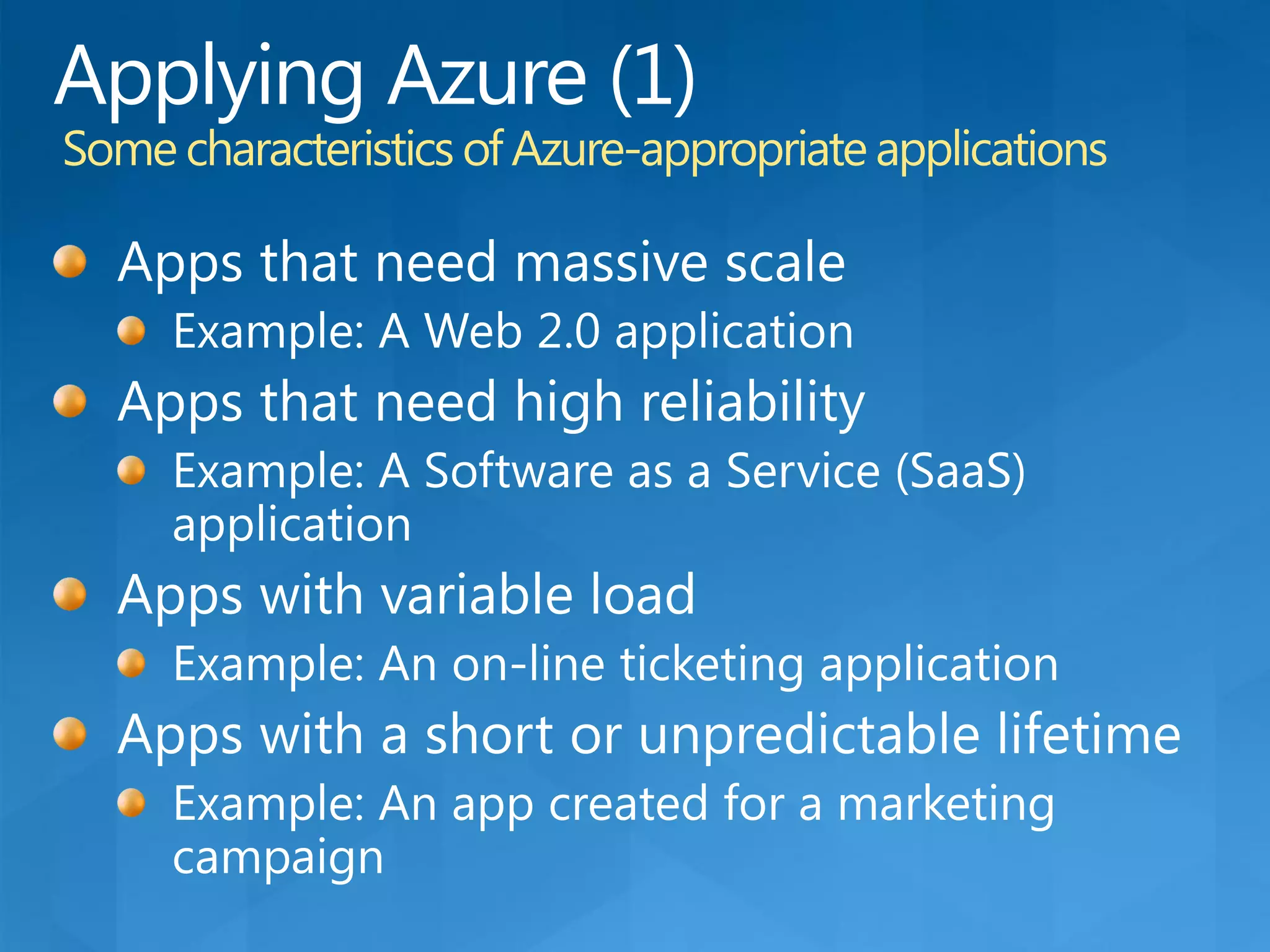 Applying Azure (1)
Some characteristics of Azure-appropriate applications

Apps that need massive scale
Example: A Web 2.0 application
Apps that need high reliability
Example: A Software as a Service (SaaS) application
Apps with variable load
Example: An on-line ticketing application
Apps with a short or unpredictable lifetime
Example: An app created for a marketing campaign